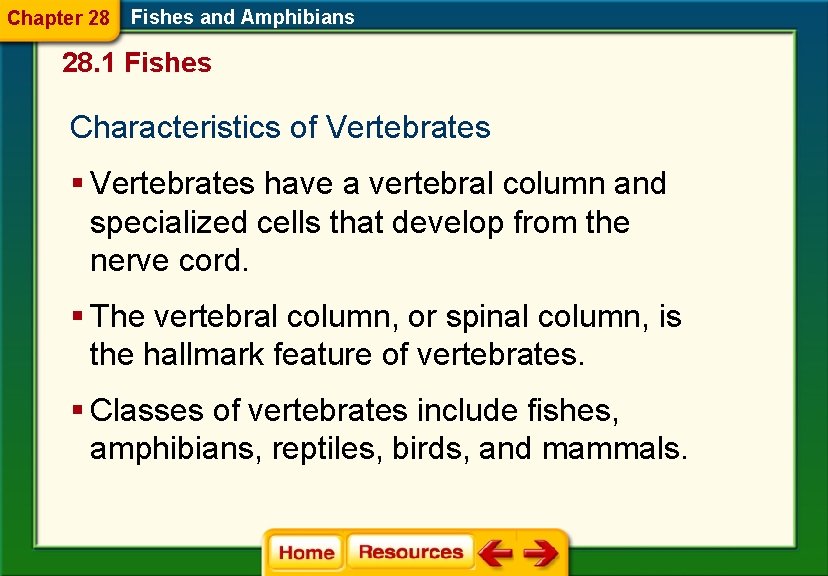 Chapter 28 Fishes and Amphibians

28.1 Fishes

Characteristics of Vertebrates

▪ Vertebrates have a vertebral column and specialized cells that develop from the nerve cord.

▪ The vertebral column, or spinal column, is the hallmark feature of vertebrates.

▪ Classes of vertebrates include fishes, amphibians, reptiles, birds, and mammals.

Home Resources